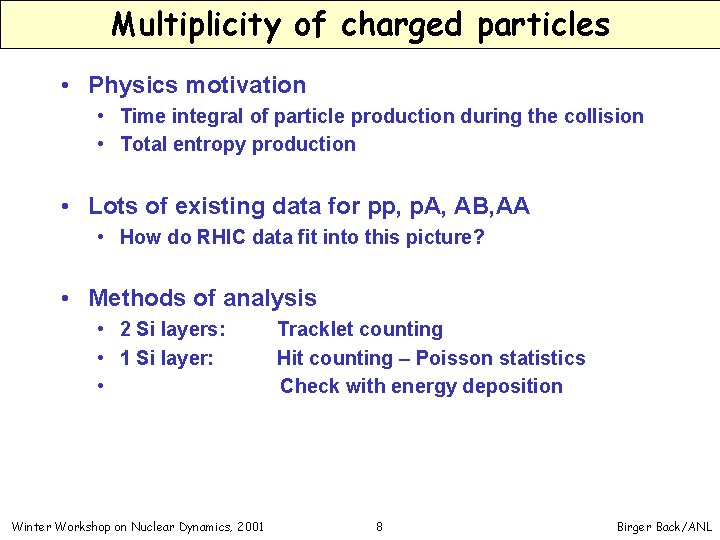 Multiplicity of charged particles

• Physics motivation
  • Time integral of particle production during the collision
  • Total entropy production

• Lots of existing data for pp, pA, AB,AA
  • How do RHIC data fit into this picture?

• Methods of analysis
  • 2 Si layers: Tracklet counting
  • 1 Si layer: Hit counting – Poisson statistics
  • Check with energy deposition

Winter Workshop on Nuclear Dynamics, 2001 8 Birger Back/ANL